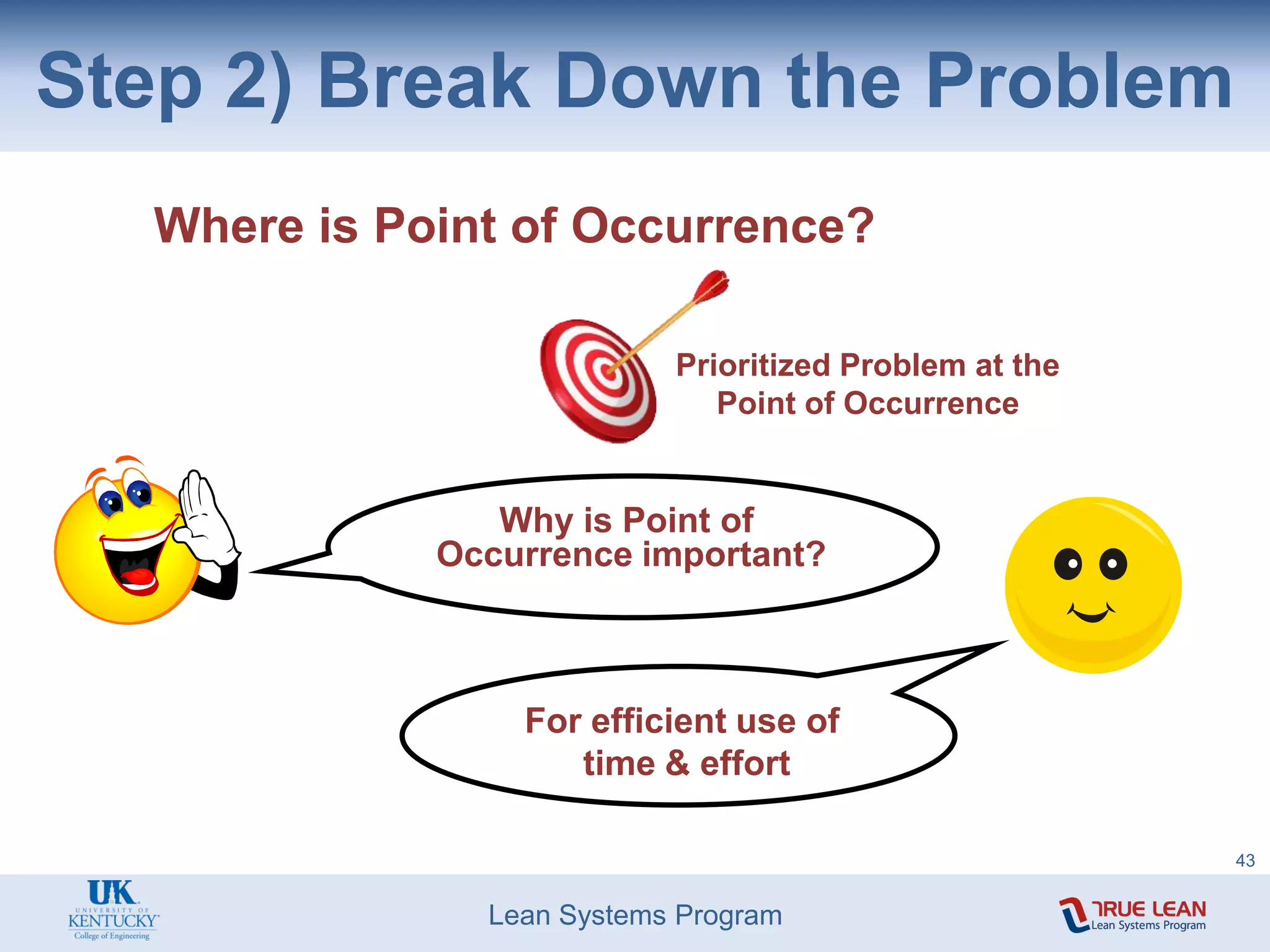 Step 2) Break Down the Problem

Where is Point of Occurrence?

Prioritized Problem at the Point of Occurrence

Why is Point of Occurrence important?

For efficient use of time & effort

43

UK UNIVERSITY OF KENTUCKY College of Engineering

Lean Systems Program

TRUE LEAN Lean Systems Program